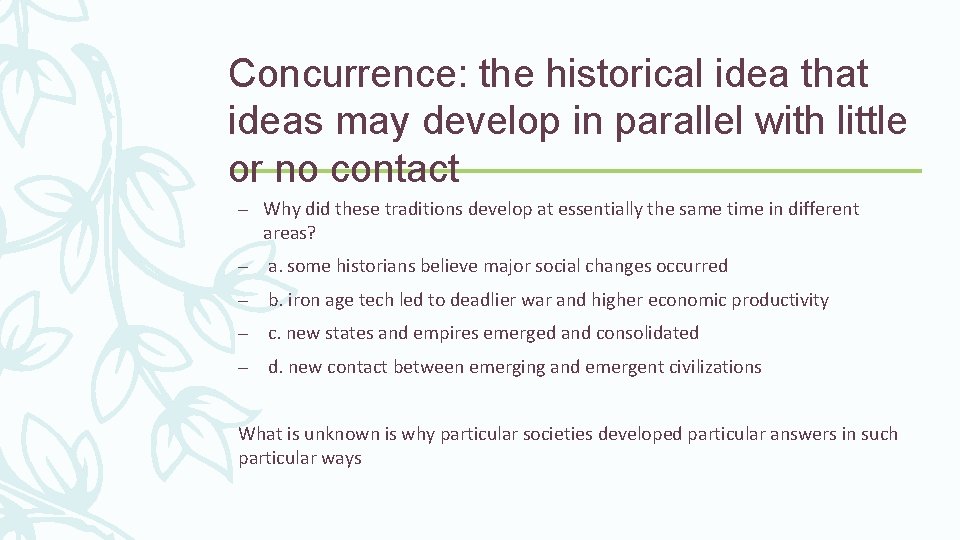 Concurrence: the historical idea that ideas may develop in parallel with little or no contact

– Why did these traditions develop at essentially the same time in different areas?

– a. some historians believe major social changes occurred

– b. iron age tech led to deadlier war and higher economic productivity

– c. new states and empires emerged and consolidated

– d. new contact between emerging and emergent civilizations

What is unknown is why particular societies developed particular answers in such particular ways